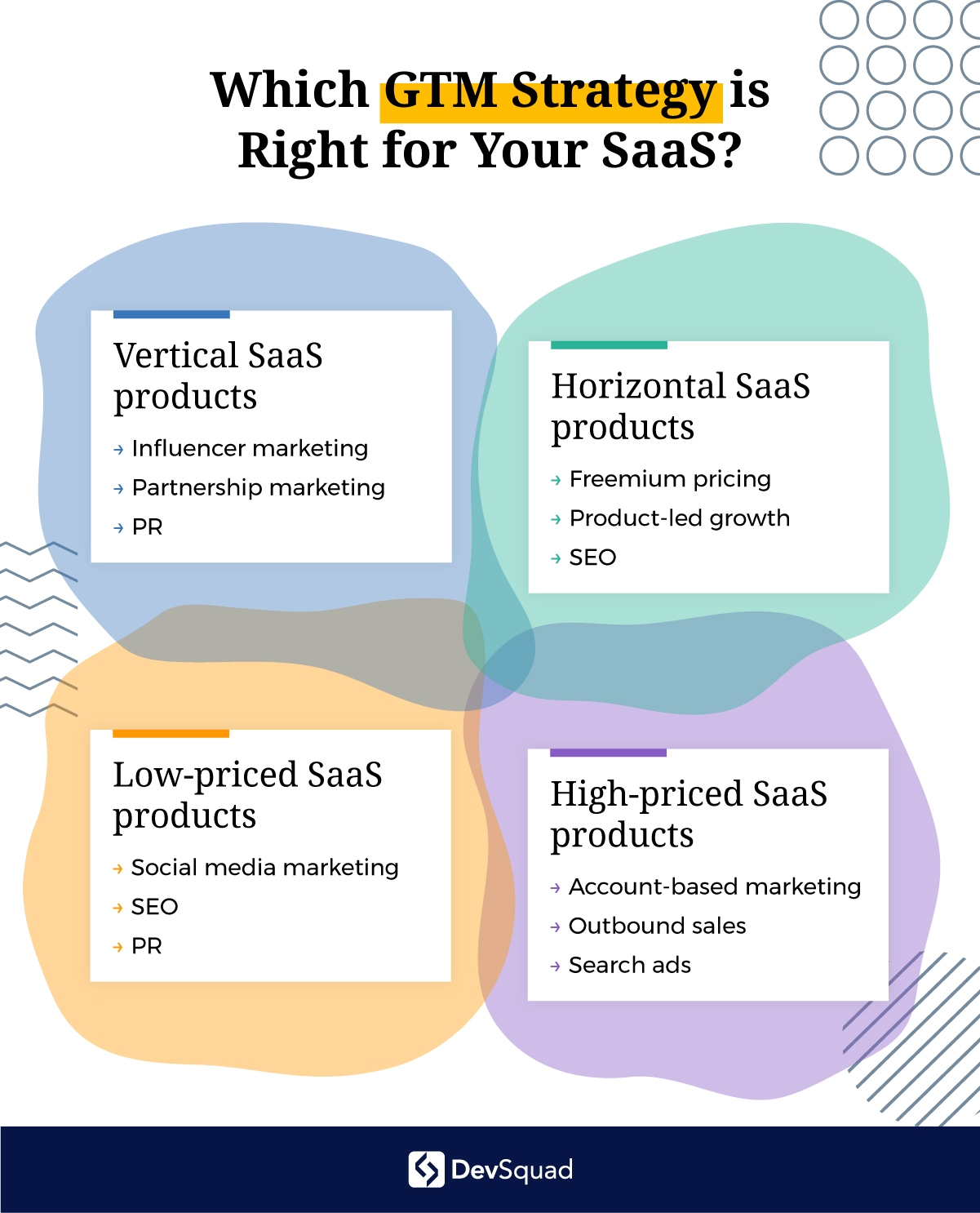 Which GTM Strategy is Right for Your SaaS?

Vertical SaaS products

→ Influencer marketing
→ Partnership marketing
→ PR

Horizontal SaaS products

→ Freemium pricing
→ Product-led growth
→ SEO

Low-priced SaaS products

→ Social media marketing
→ SEO
→ PR

High-priced SaaS products

→ Account-based marketing
→ Outbound sales
→ Search ads

DevSquad